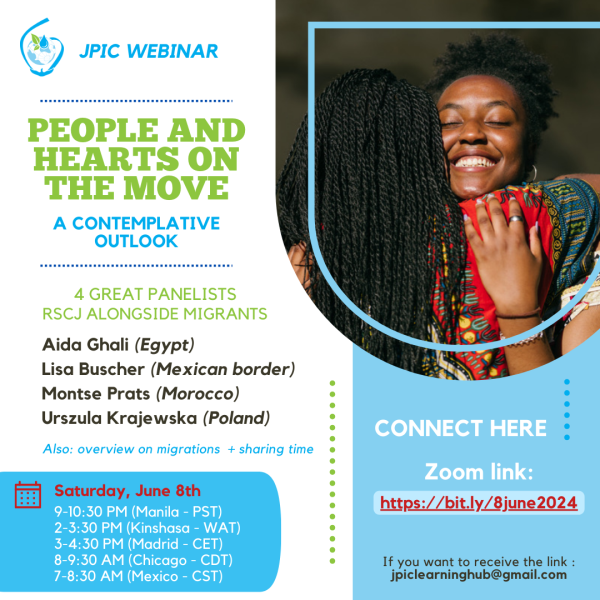 JPIC WEBINAR

PEOPLE AND HEARTS ON THE MOVE

A CONTEMPLATIVE OUTLOOK

4 GREAT PANELISTS
RSCJ ALONGSIDE MIGRANTS

Aida Ghali (Egypt)
Lisa Buscher (Mexican border)
Montse Prats (Morocco)
Urszula Krajewska (Poland)

Also: overview on migrations + sharing time

Saturday, June 8th
9-10:30 PM (Manila - PST)
2-3:30 PM (Kinshasa - WAT)
3-4:30 PM (Madrid - CET)
8-9:30 AM (Chicago - CDT)
7-8:30 AM (Mexico - CST)

CONNECT HERE

Zoom link:
https://bit.ly/8june2024

If you want to receive the link :
jpiclearninghub@gmail.com